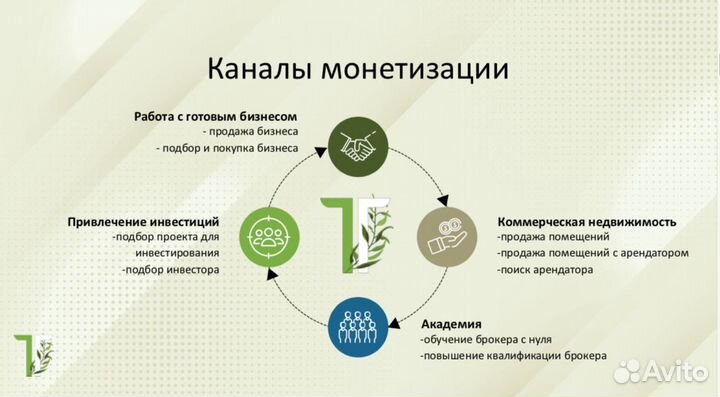 Каналы монетизации

Работа с готовым бизнесом
- продажа бизнеса
- подбор и покупка бизнеса

Привлечение инвестиций
-подбор проекта для инвестирования
-подбор инвестора

Коммерческая недвижимость
-продажа помещений
-продажа помещений с арендатором
-поиск арендатора

Академия
-обучение брокера с нуля
-повышение квалификации брокера

Avito